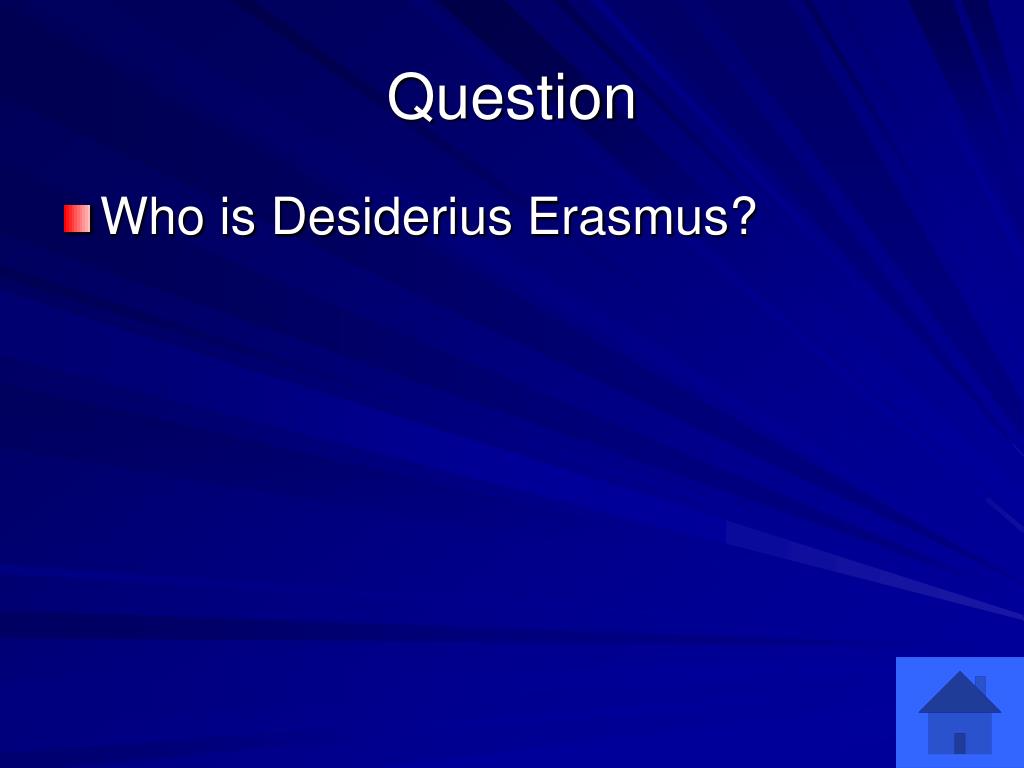 Question

Who is Desiderius Erasmus?